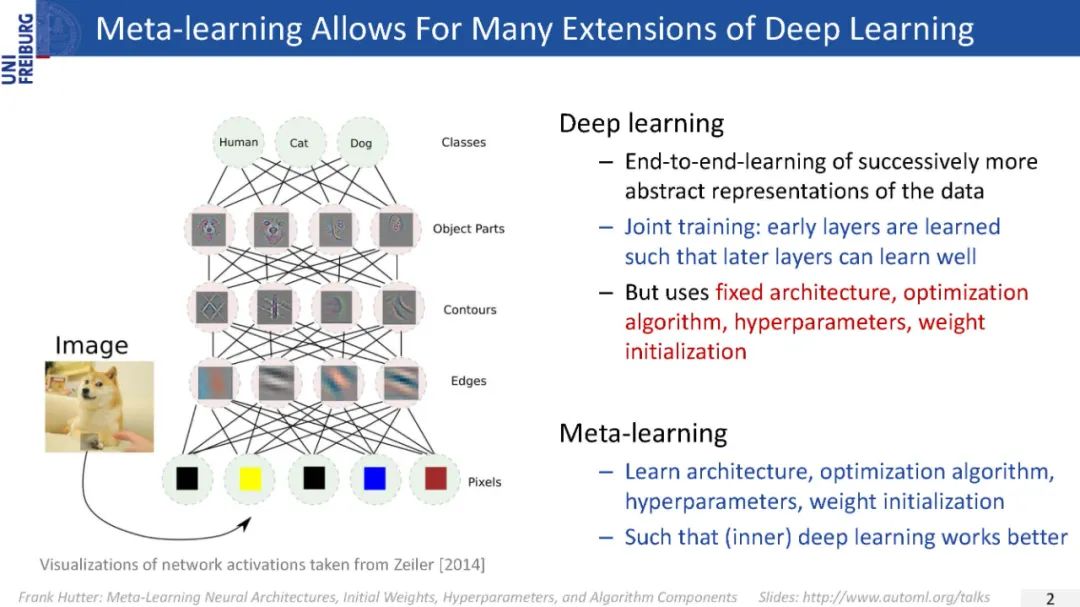 UNI FREIBURG

Meta-learning Allows For Many Extensions of Deep Learning

Human Cat Dog Classes

Object Parts

Contours

Edges

Pixels

Image

Visualizations of network activations taken from Zeiler [2014]

Deep learning
– End-to-end-learning of successively more abstract representations of the data
– Joint training: early layers are learned such that later layers can learn well
– But uses fixed architecture, optimization algorithm, hyperparameters, weight initialization

Meta-learning
– Learn architecture, optimization algorithm, hyperparameters, weight initialization
– Such that (inner) deep learning works better

Frank Hutter: Meta-Learning Neural Architectures, Initial Weights, Hyperparameters, and Algorithm Components Slides: http://www.automl.org/talks 2